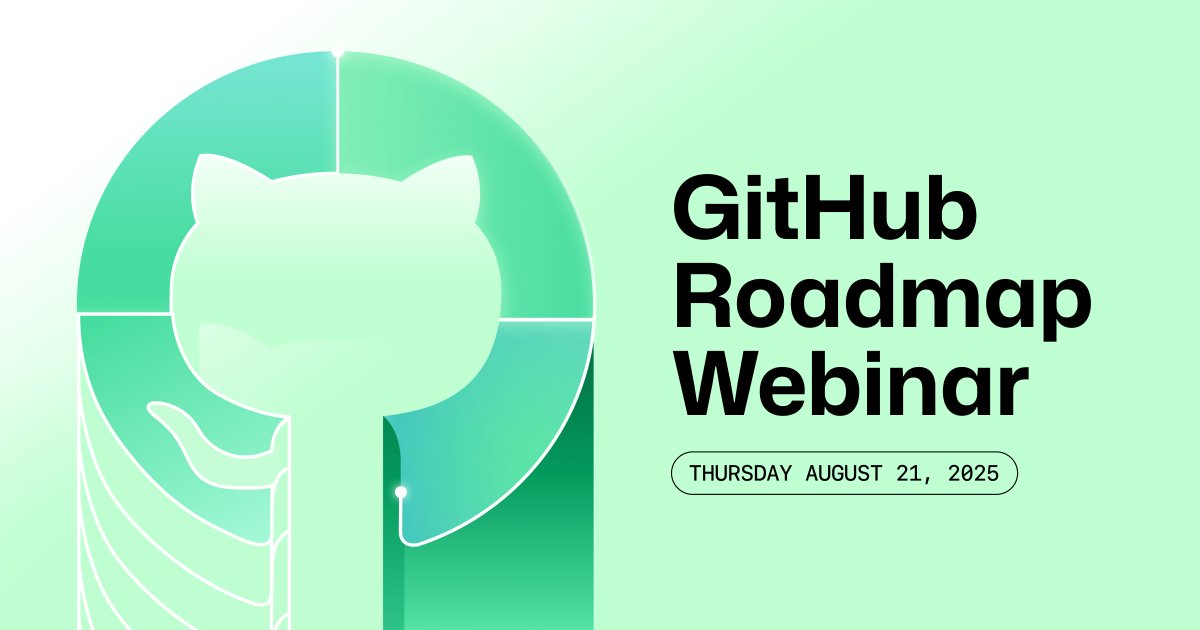 GitHub Roadmap Webinar

THURSDAY AUGUST 21, 2025